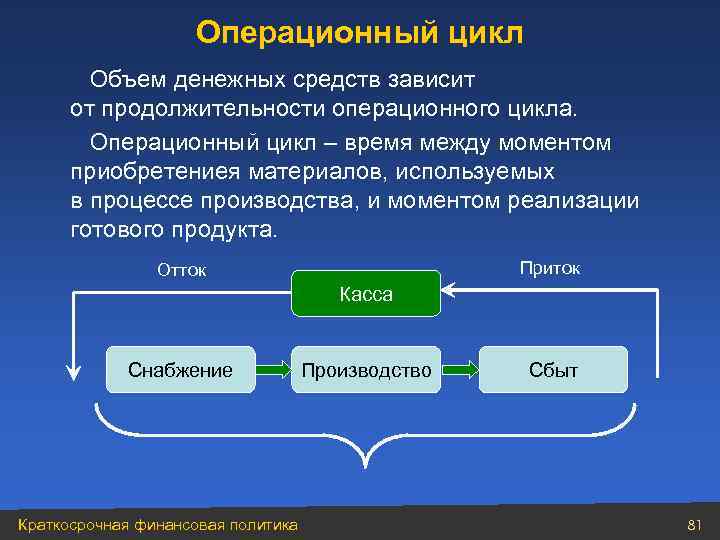 Операционный цикл

Объем денежных средств зависит от продолжительности операционного цикла.

Операционный цикл – время между моментом приобретениея материалов, используемых в процессе производства, и моментом реализации готового продукта.

Отток

Касса

Приток

Снабжение

Производство

Сбыт

Краткосрочная финансовая политика

81